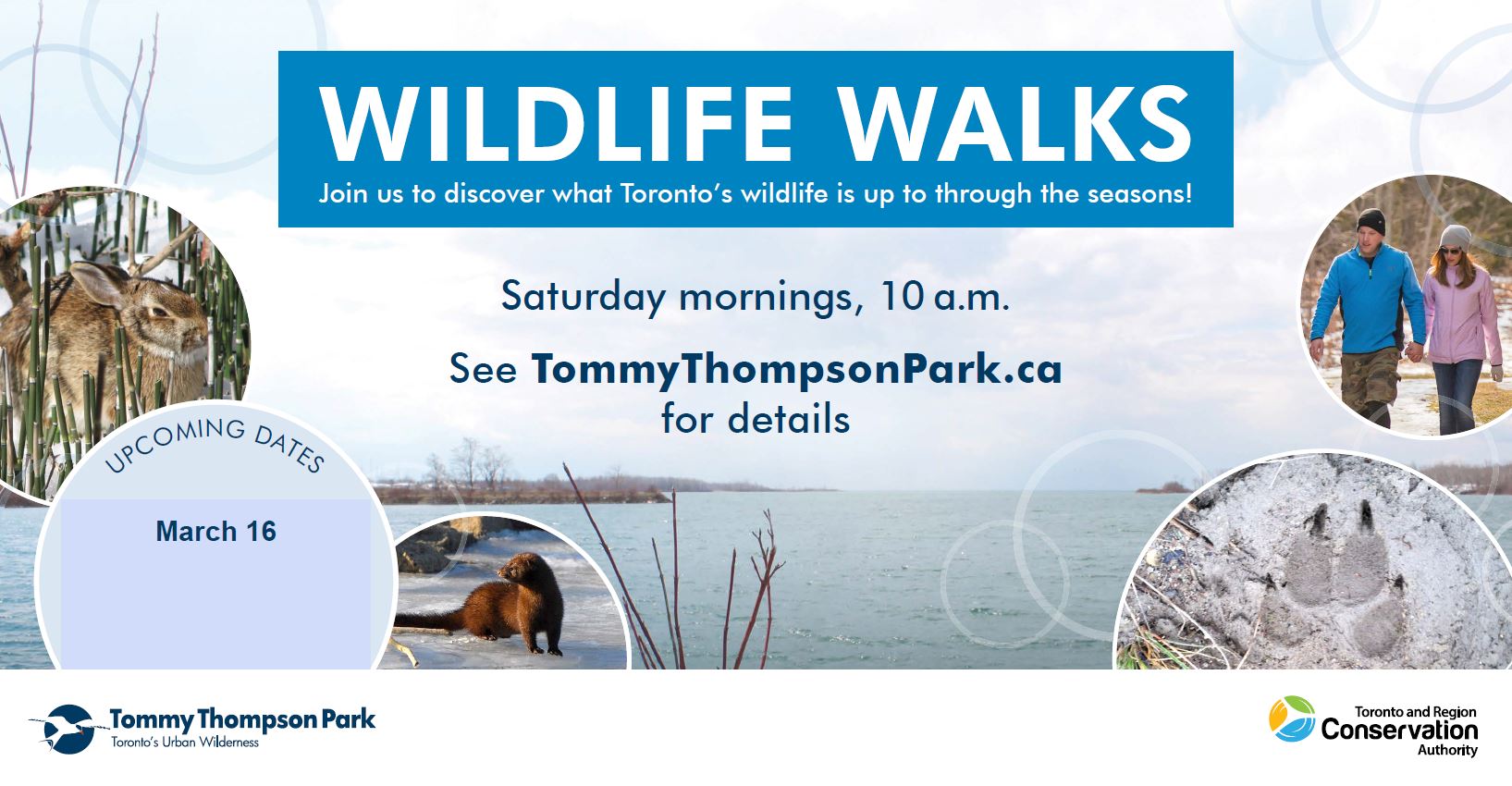 WILDLIFE WALKS

Join us to discover what Toronto's wildlife is up to through the seasons!

Saturday mornings, 10 a.m.

See TommyThompsonPark.ca for details

UPCOMING DATES

March 16

Tommy Thompson Park
Toronto's Urban Wilderness

Toronto and Region
Conservation
Authority